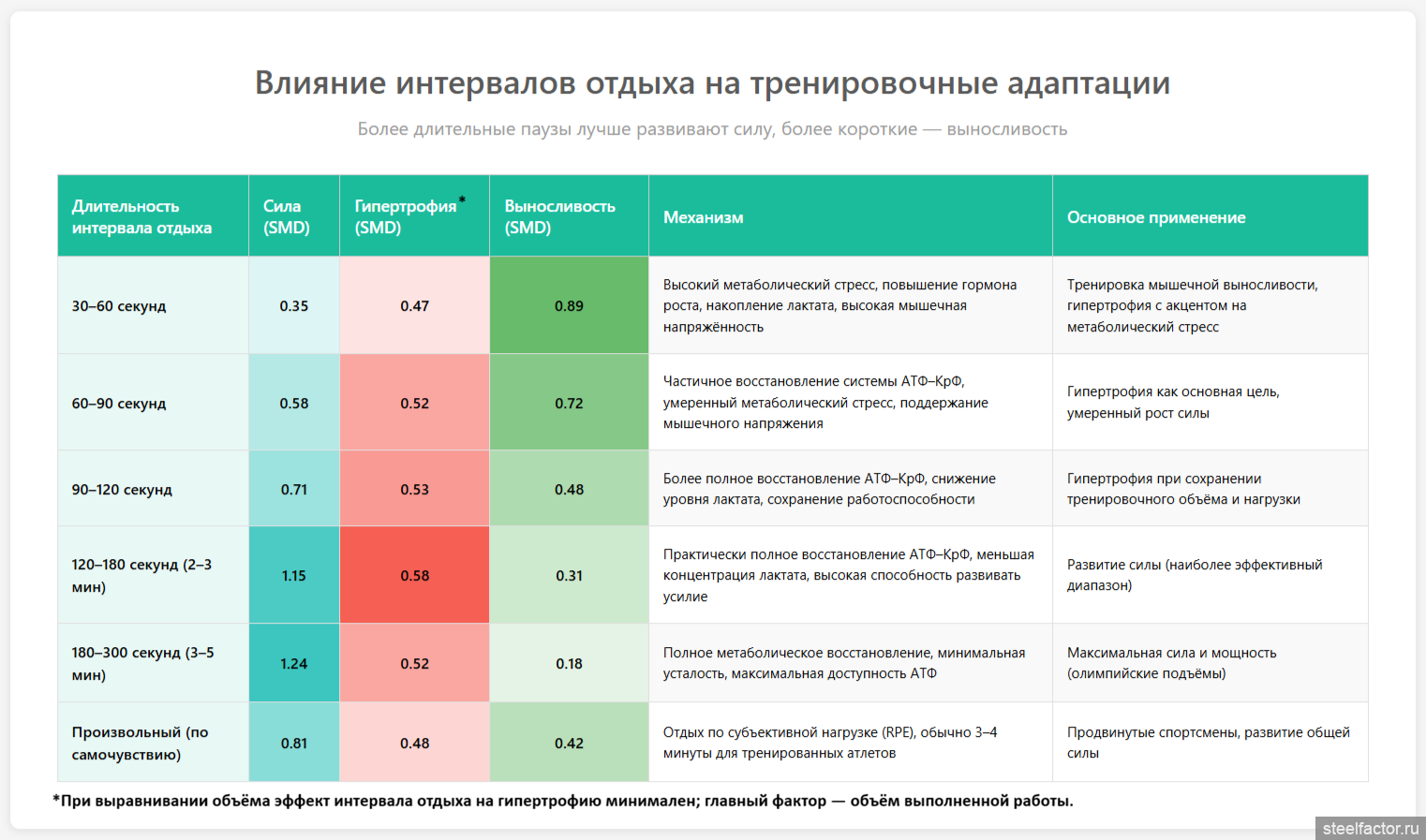 Влияние интервалов отдыха на тренировочные адаптации

Более длительные паузы лучше развивают силу, более короткие — выносливость

| Длительность интервала отдыха | Сила (SMD) | Гипертрофия* (SMD) | Выносливость (SMD) | Механизм | Основное применение |
|---|---|---|---|---|---|
| 30–60 секунд | 0.35 | 0.47 | 0.89 | Высокий метаболический стресс, повышение гормона роста, накопление лактата, высокая мышечная напряжённость | Тренировка мышечной выносливости, гипертрофия с акцентом на метаболический стресс |
| 60–90 секунд | 0.58 | 0.52 | 0.72 | Частичное восстановление системы АТФ–КрФ, умеренный метаболический стресс, поддержание мышечного напряжения | Гипертрофия как основная цель, умеренный рост силы |
| 90–120 секунд | 0.71 | 0.53 | 0.48 | Более полное восстановление АТФ–КрФ, снижение уровня лактата, сохранение работоспособности | Гипертрофия при сохранении тренировочного объёма и нагрузки |
| 120–180 секунд (2–3 мин) | 1.15 | 0.58 | 0.31 | Практически полное восстановление АТФ–КрФ, меньшая концентрация лактата, высокая способность развивать усилие | Развитие силы (наиболее эффективный диапазон) |
| 180–300 секунд (3–5 мин) | 1.24 | 0.52 | 0.18 | Полное метаболическое восстановление, минимальная усталость, максимальная доступность АТФ | Максимальная сила и мощность (олимпийские подъёмы) |
| Произвольный (по самочувствию) | 0.81 | 0.48 | 0.42 | Отдых по субъективной нагрузке (RPE), обычно 3–4 минуты для тренированных атлетов | Продвинутые спортсмены, развитие общей силы |

*При выравнивании объёма эффект интервала отдыха на гипертрофию минимален; главный фактор — объём выполненной работы.

steelfactor.ru